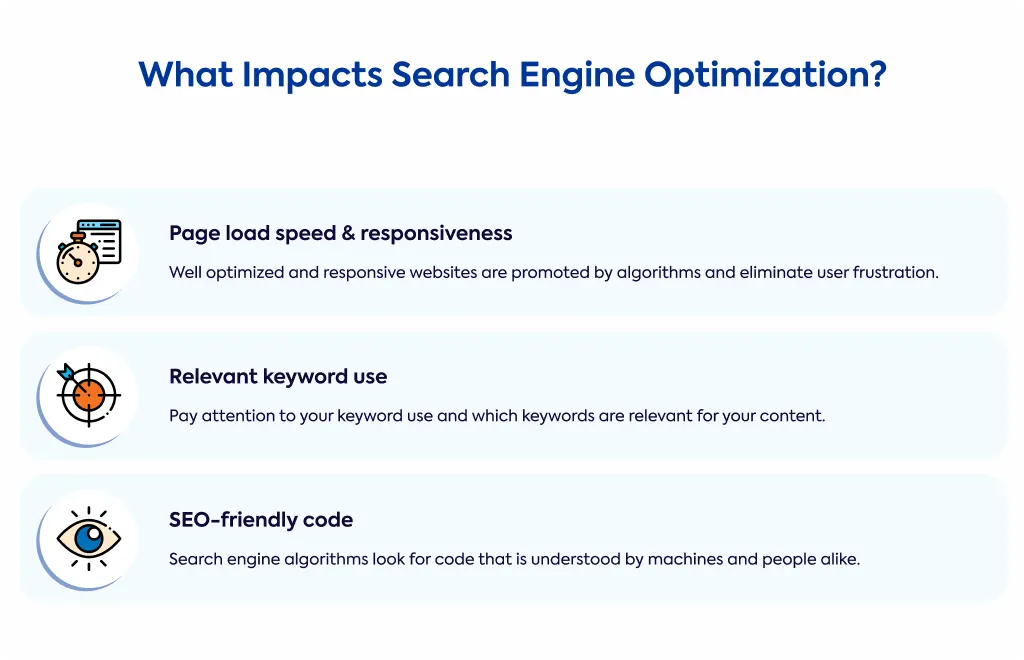 What Impacts Search Engine Optimization?

Page load speed & responsiveness

Well optimized and responsive websites are promoted by algorithms and eliminate user frustration.

Relevant keyword use

Pay attention to your keyword use and which keywords are relevant for your content.

SEO-friendly code

Search engine algorithms look for code that is understood by machines and people alike.